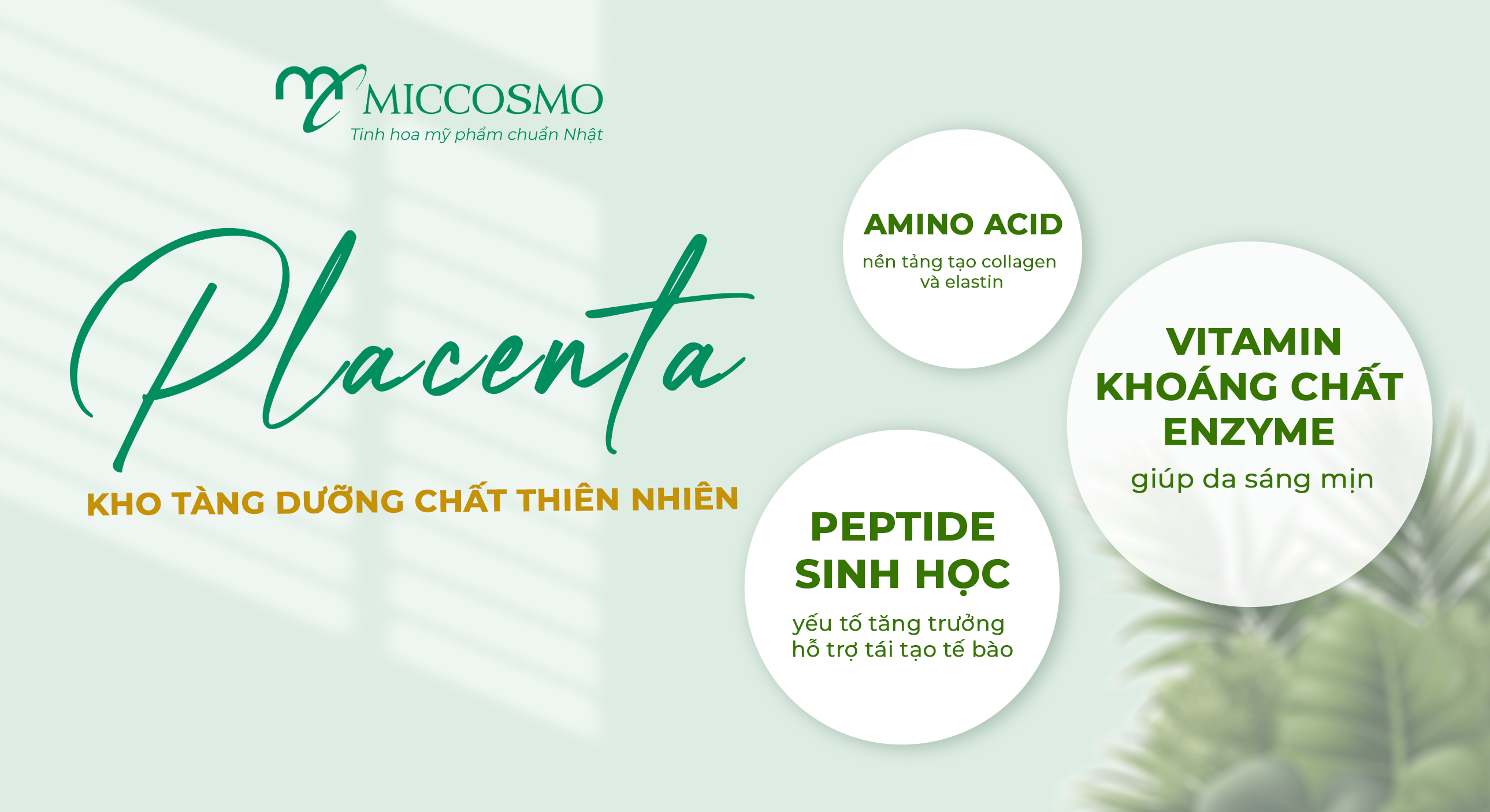 MICCOSMO
Tinh hoa mỹ phẩm chuẩn Nhật

Placenta
KHO TÀNG DƯỠNG CHẤT THIÊN NHIÊN

AMINO ACID
nền tảng tạo collagen và elastin

VITAMIN
KHOÁNG CHẤT
ENZYME
giúp da sáng mịn

PEPTIDE
SINH HỌC
yếu tố tăng trưởng hỗ trợ tái tạo tế bào